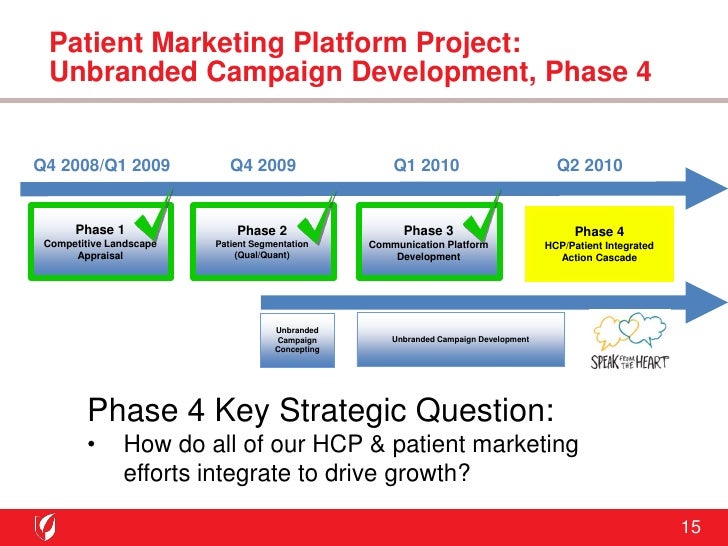 Patient Marketing Platform Project:
Unbranded Campaign Development, Phase 4

Q4 2008/Q1 2009

Q4 2009

Q1 2010

Q2 2010

Phase 1
Competitive Landscape Appraisal

Phase 2
Patient Segmentation (Qual/Quant)

Phase 3
Communication Platform Development

Phase 4
HCP/Patient Integrated Action Cascade

Unbranded Campaign Concepting

Unbranded Campaign Development

SPEAK FROM THE HEART

Phase 4 Key Strategic Question:
• How do all of our HCP & patient marketing efforts integrate to drive growth?

15